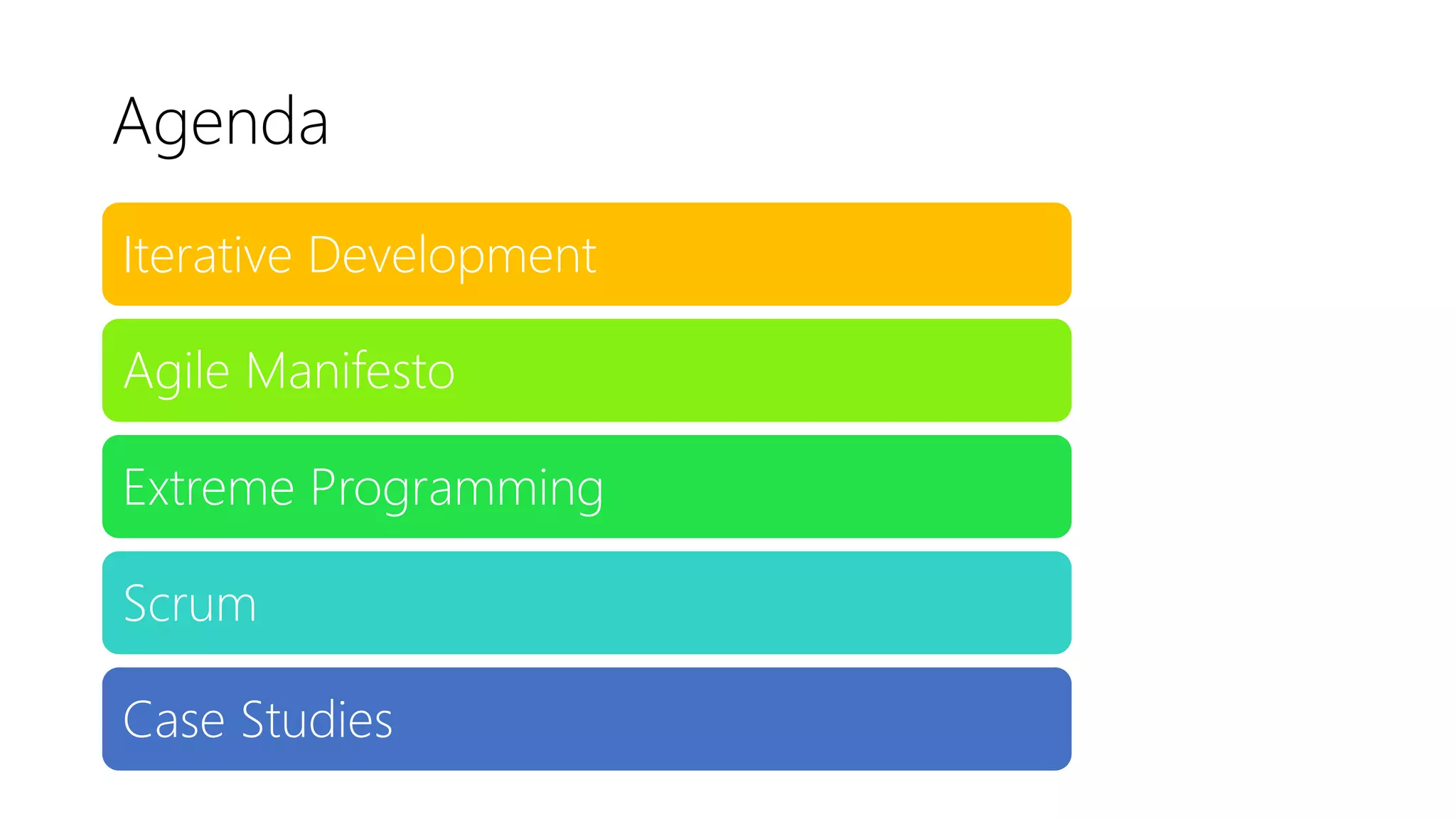 Agenda

Iterative Development

Agile Manifesto

Extreme Programming

Scrum

Case Studies